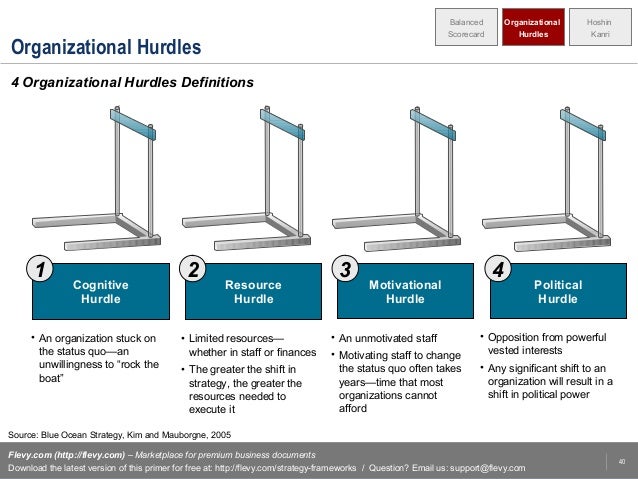 Balanced Scorecard

Organizational Hurdles

Hoshin Kanri

Organizational Hurdles

4 Organizational Hurdles Definitions

1
Cognitive Hurdle

• An organization stuck on the status quo—an unwillingness to "rock the boat"

2
Resource Hurdle

• Limited resources—whether in staff or finances
• The greater the shift in strategy, the greater the resources needed to execute it

3
Motivational Hurdle

• An unmotivated staff
• Motivating staff to change the status quo often takes years—time that most organizations cannot afford

4
Political Hurdle

• Opposition from powerful vested interests
• Any significant shift to an organization will result in a shift in political power

Source: Blue Ocean Strategy, Kim and Mauborgne, 2005

Flevy.com (http://flevy.com) – Marketplace for premium business documents
Download the latest version of this primer for free at: http://flevy.com/strategy-frameworks / Question? Email us: support@flevy.com

40